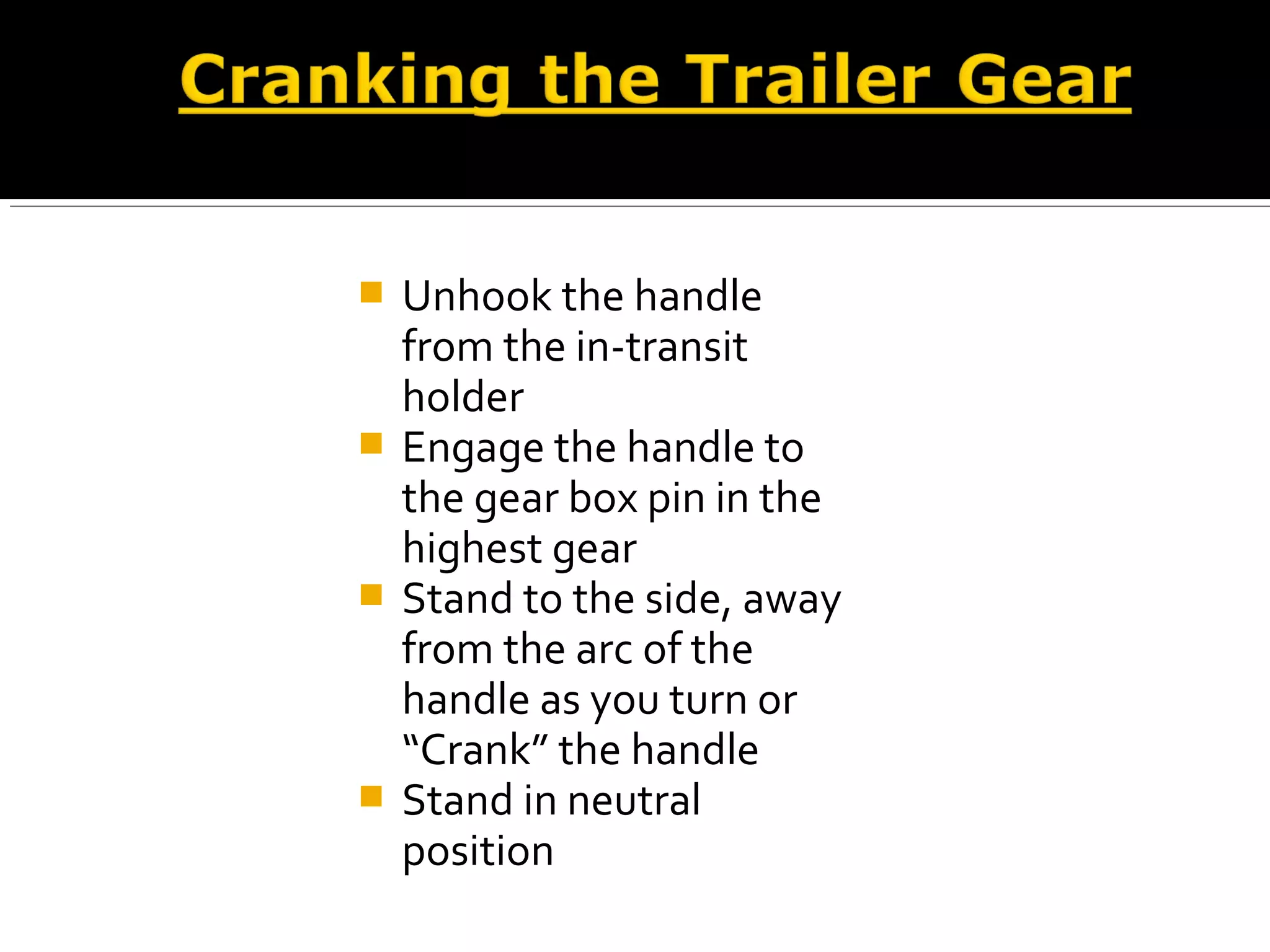 Cranking the Trailer Gear

- Unhook the handle from the in-transit holder
- Engage the handle to the gear box pin in the highest gear
- Stand to the side, away from the arc of the handle as you turn or “Crank” the handle
- Stand in neutral position